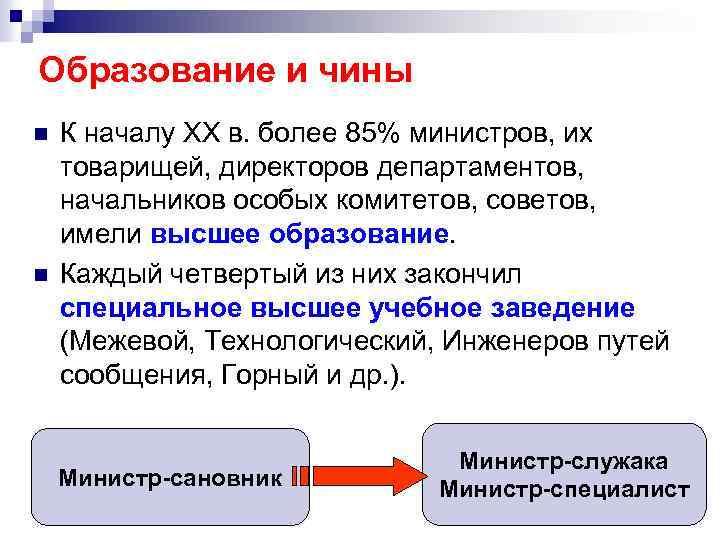 Образование и чины

К началу XX в. более 85% министров, их товарищей, директоров департаментов, начальников особых комитетов, советов, имели высшее образование.

Каждый четвертый из них закончил специальное высшее учебное заведение (Межевой, Технологический, Инженеров путей сообщения, Горный и др.).

Министр-сановник

Министр-служака
Министр-специалист